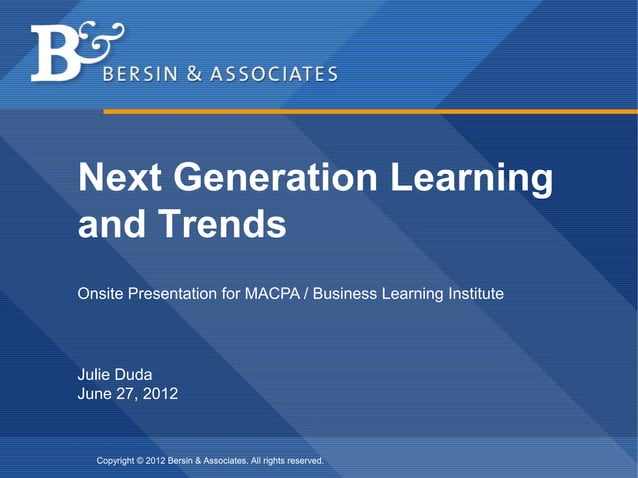 B&
BERSIN & ASSOCIATES

Next Generation Learning and Trends

Onsite Presentation for MACPA / Business Learning Institute

Julie Duda
June 27, 2012

Copyright © 2012 Bersin & Associates. All rights reserved.